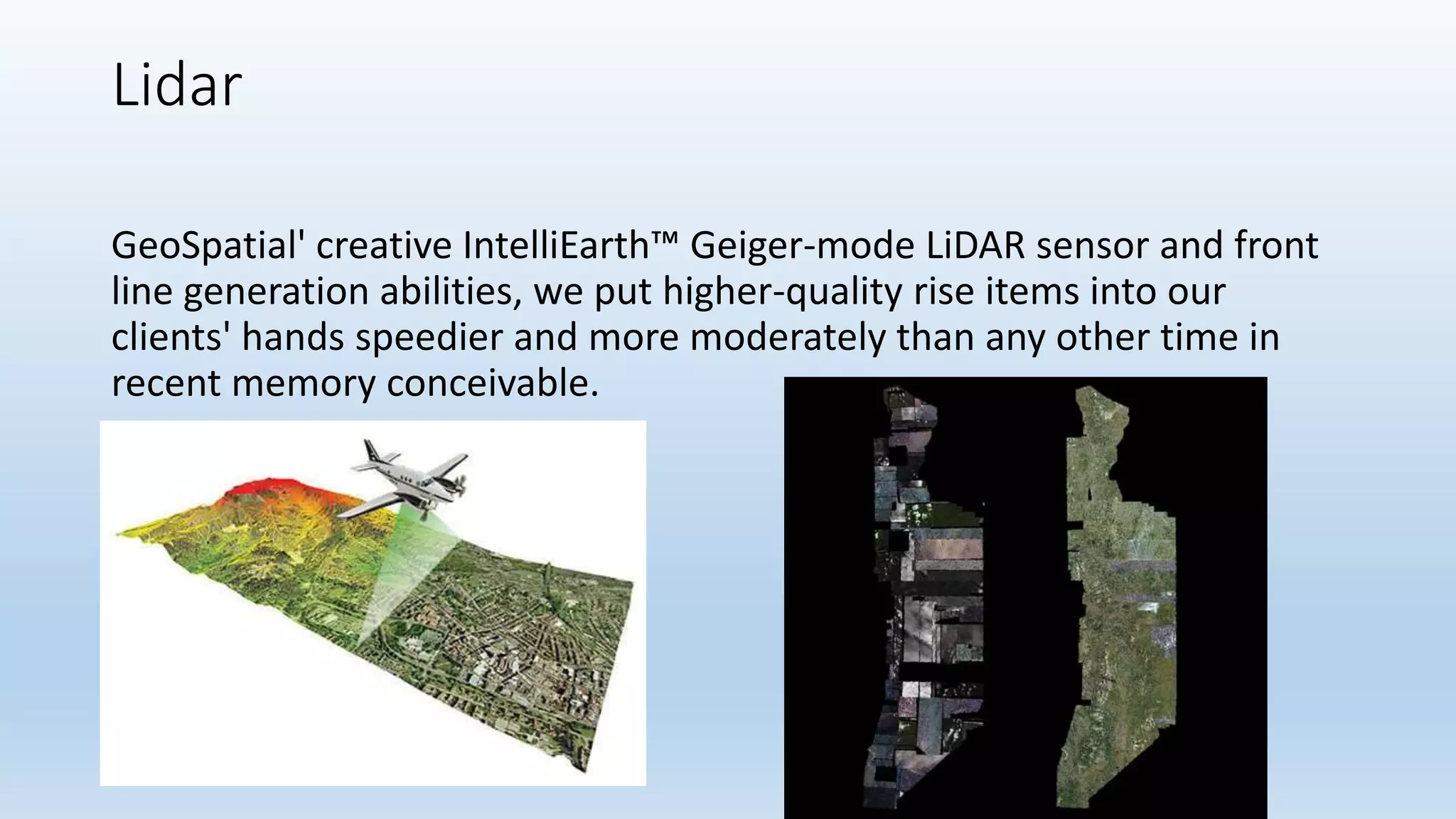 Lidar

GeoSpatial' creative IntelliEarth™ Geiger-mode LiDAR sensor and front line generation abilities, we put higher-quality rise items into our clients' hands speedier and more moderately than any other time in recent memory conceivable.